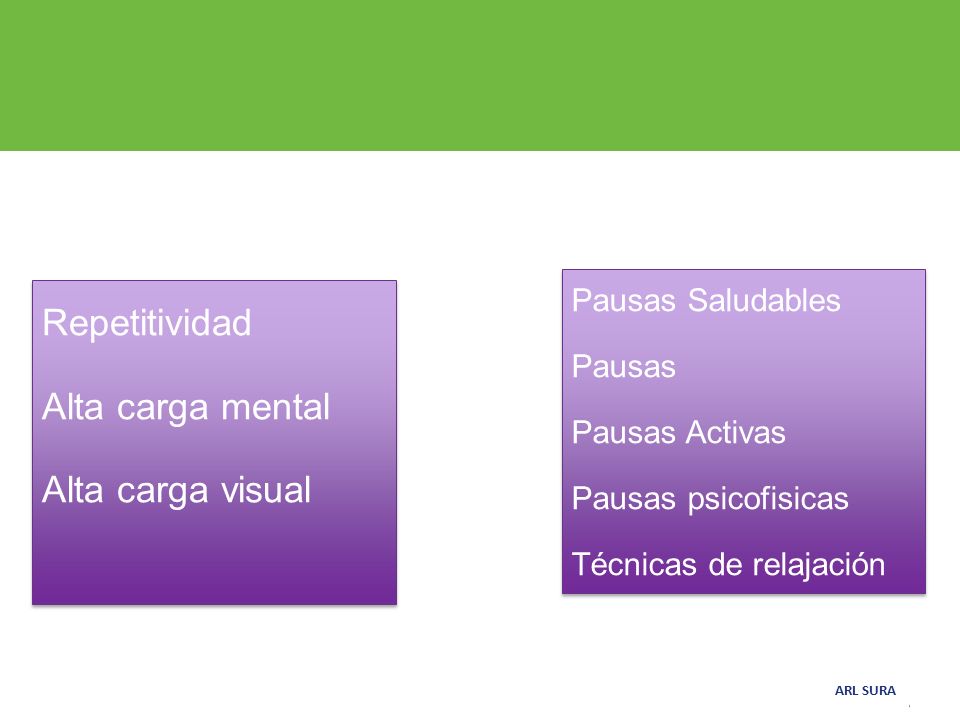 Repetitividad

Alta carga mental

Alta carga visual

Pausas Saludables

Pausas

Pausas Activas

Pausas psicofisicas

Técnicas de relajación

ARL SURA